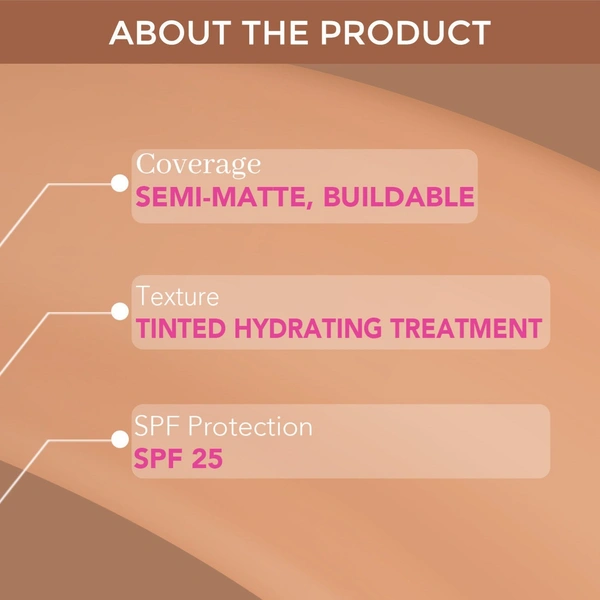 ABOUT THE PRODUCT

Coverage
SEMI-MATTE, BUILDABLE

Texture
TINTED HYDRATING TREATMENT

SPF Protection
SPF 25